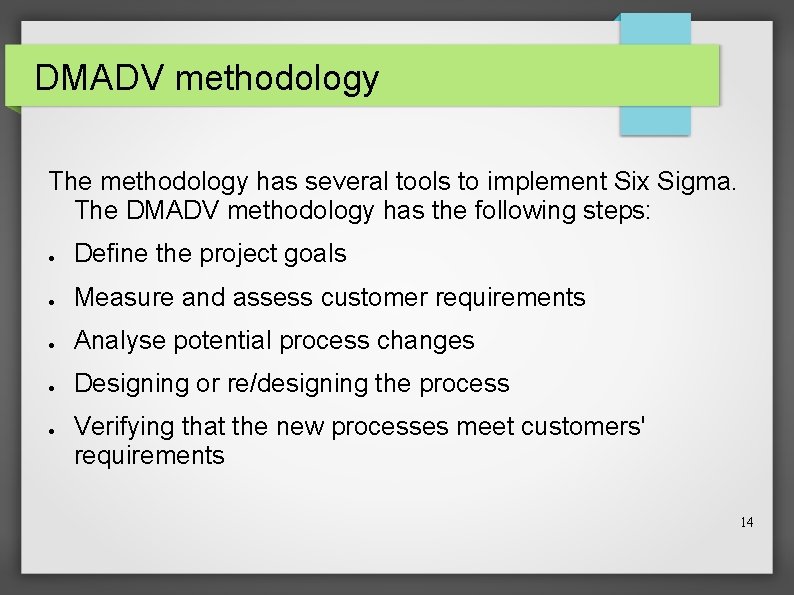 DMADV methodology

The methodology has several tools to implement Six Sigma. The DMADV methodology has the following steps:

- Define the project goals
- Measure and assess customer requirements
- Analyse potential process changes
- Designing or re/designing the process
- Verifying that the new processes meet customers' requirements

14